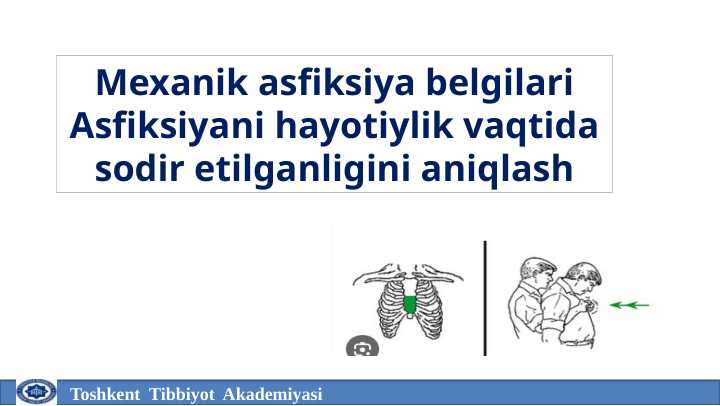 Mexanik asfiksiya belgilari
Asfiksiyani hayotiylik vaqtida sodir etilganligini aniqlash

Toshkent Tibbiyot Akademiyasi